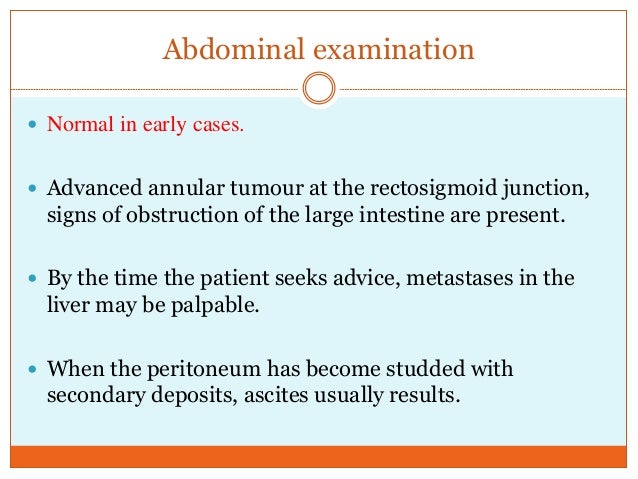 Abdominal examination

- Normal in early cases.

- Advanced annular tumour at the rectosigmoid junction, signs of obstruction of the large intestine are present.

- By the time the patient seeks advice, metastases in the liver may be palpable.

- When the peritoneum has become studded with secondary deposits, ascites usually results.